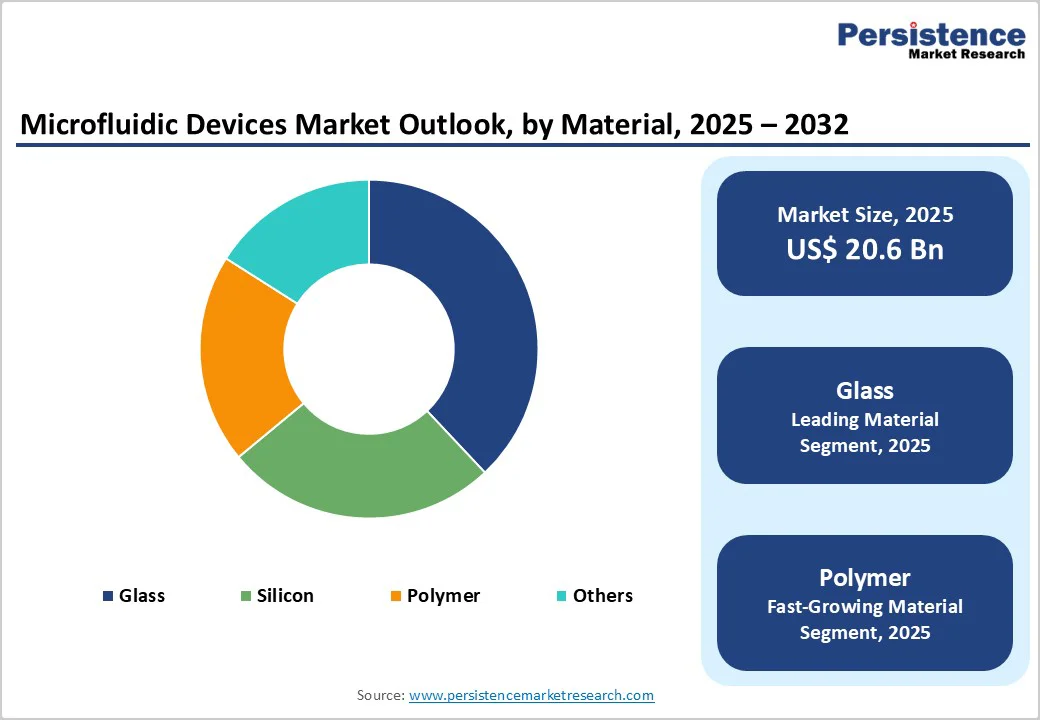 Persistence
Market Research

Microfluidic Devices Market Outlook, by Material, 2025 – 2032

Glass
Silicon
Polymer
Others

Market Size, 2025
US$ 20.6 Bn

Glass
Leading Material Segment, 2025

Polymer
Fast-Growing Material Segment, 2025

Source: www.persistencemarketresearch.com